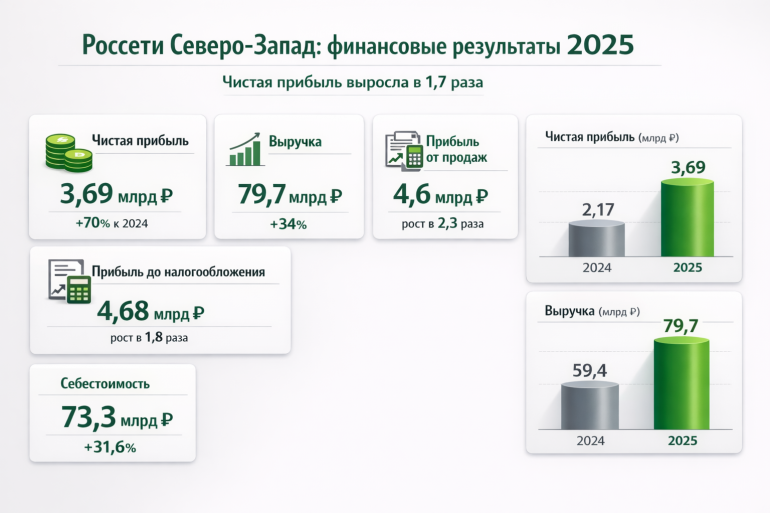 Россети Северо-Запад: финансовые результаты 2025

Чистая прибыль выросла в 1,7 раза

Чистая прибыль
3,69 млрд ₽
+70% к 2024

Выручка
79,7 млрд ₽
+34%

Прибыль от продаж
4,6 млрд ₽
рост в 2,3 раза

Прибыль до налогообложения
4,68 млрд ₽
рост в 1,8 раза

Себестоимость
73,3 млрд ₽
+31,6%

Чистая прибыль (млрд ₽)
2,17
3,69
2024
2025

Выручка (млрд ₽)
59,4
79,7
2024
2025